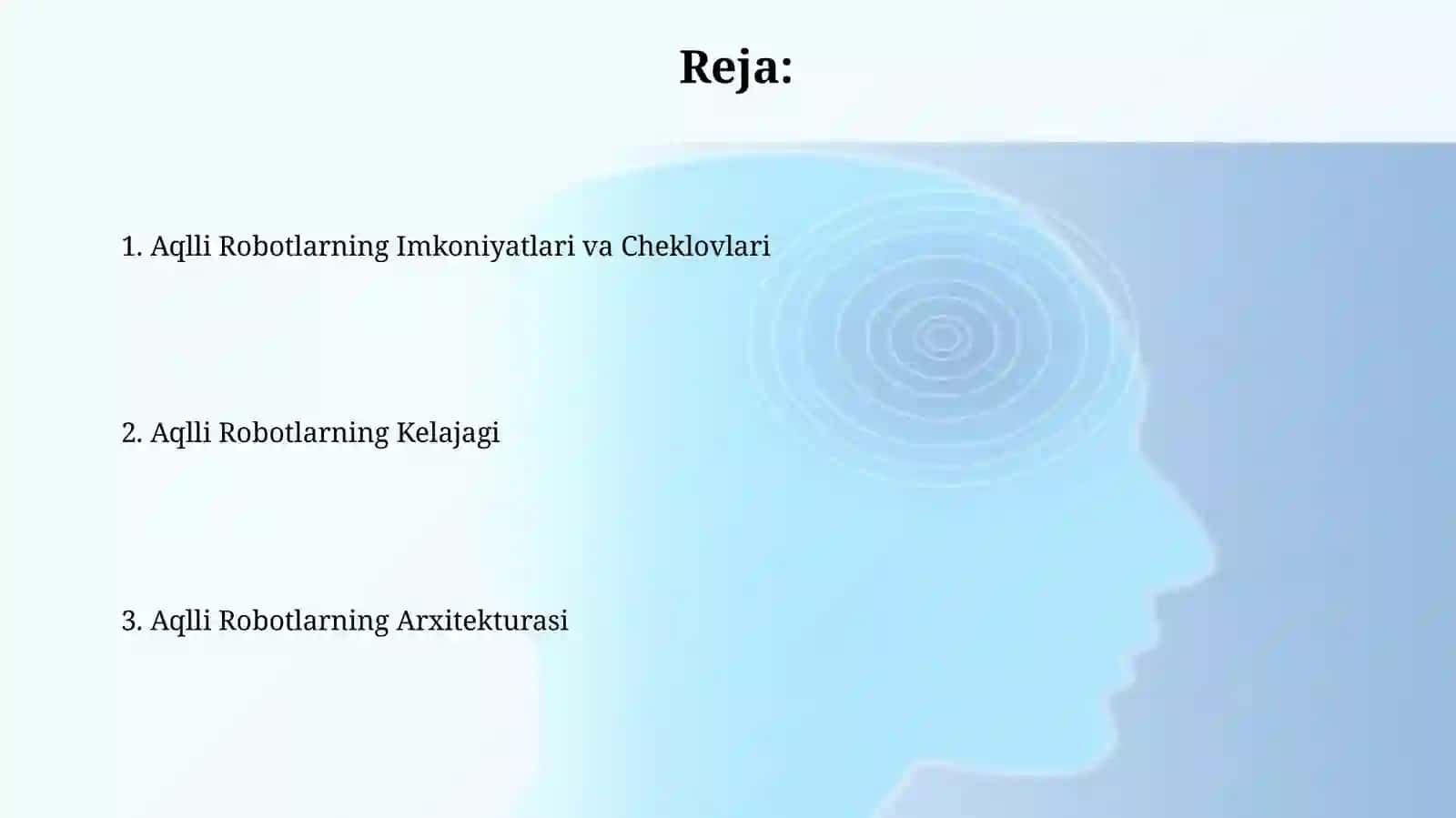 Reja:

1. Aqlli Robotlarning Imkoniyatlari va Cheklovlari

2. Aqlli Robotlarning Kelajagi

3. Aqlli Robotlarning Arxitekturasi